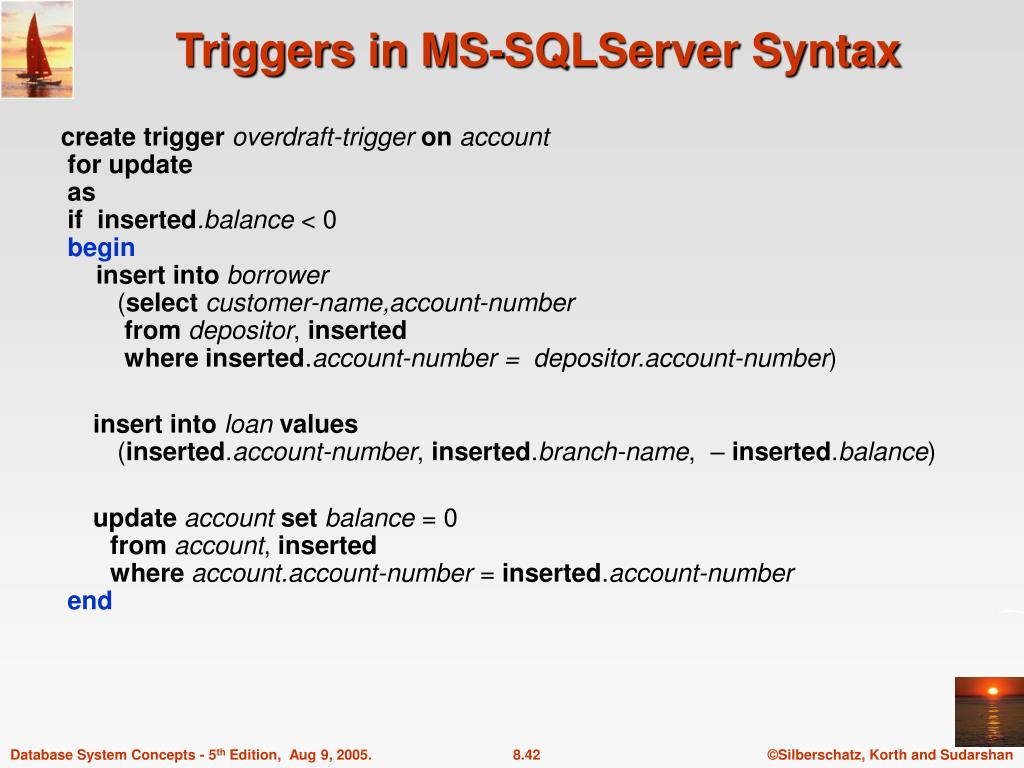 Triggers in MS-SQLServer Syntax

create trigger overdraft-trigger on account
for update
as
if inserted.balance < 0
begin
insert into borrower
(select customer-name,account-number
from depositor, inserted
where inserted.account-number = depositor.account-number)

insert into loan values
(inserted.account-number, inserted.branch-name, – inserted.balance)

update account set balance = 0
from account, inserted
where account.account-number = inserted.account-number
end

Database System Concepts - 5$^{th}$ Edition, Aug 9, 2005.

8.42

©Silberschatz, Korth and Sudarshan